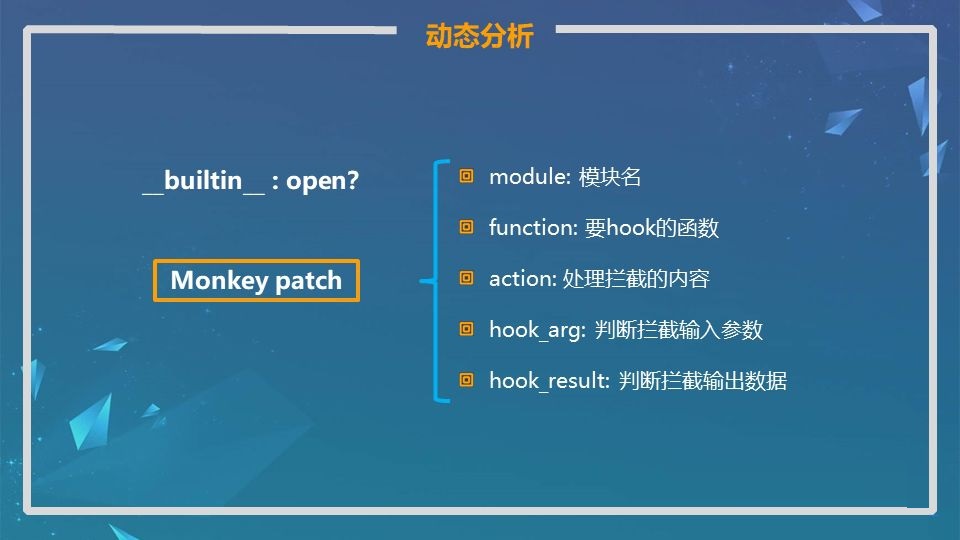 动态分析

__builtin__ : open?

Monkey patch

module: 模块名

function: 要hook的函数

action: 处理拦截的内容

hook_arg: 判断拦截输入参数

hook_result: 判断拦截输出数据